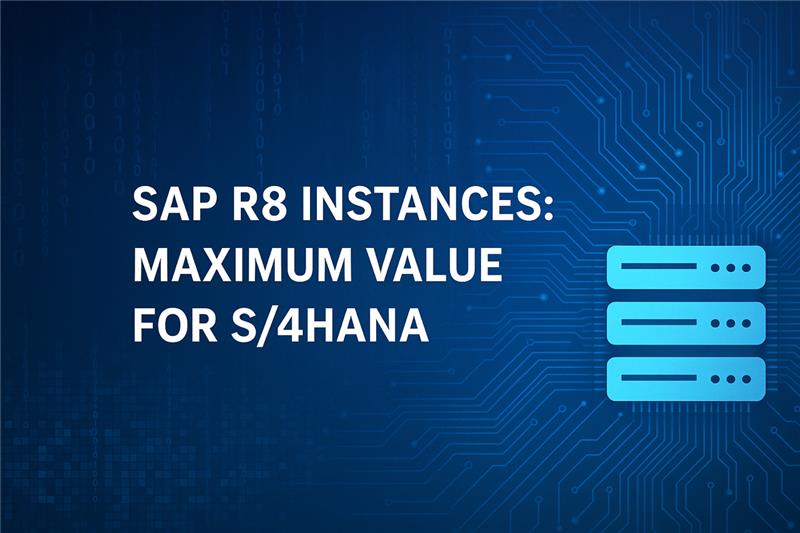 SAP R8 INSTANCES: MAXIMUM VALUE FOR S/4HANA